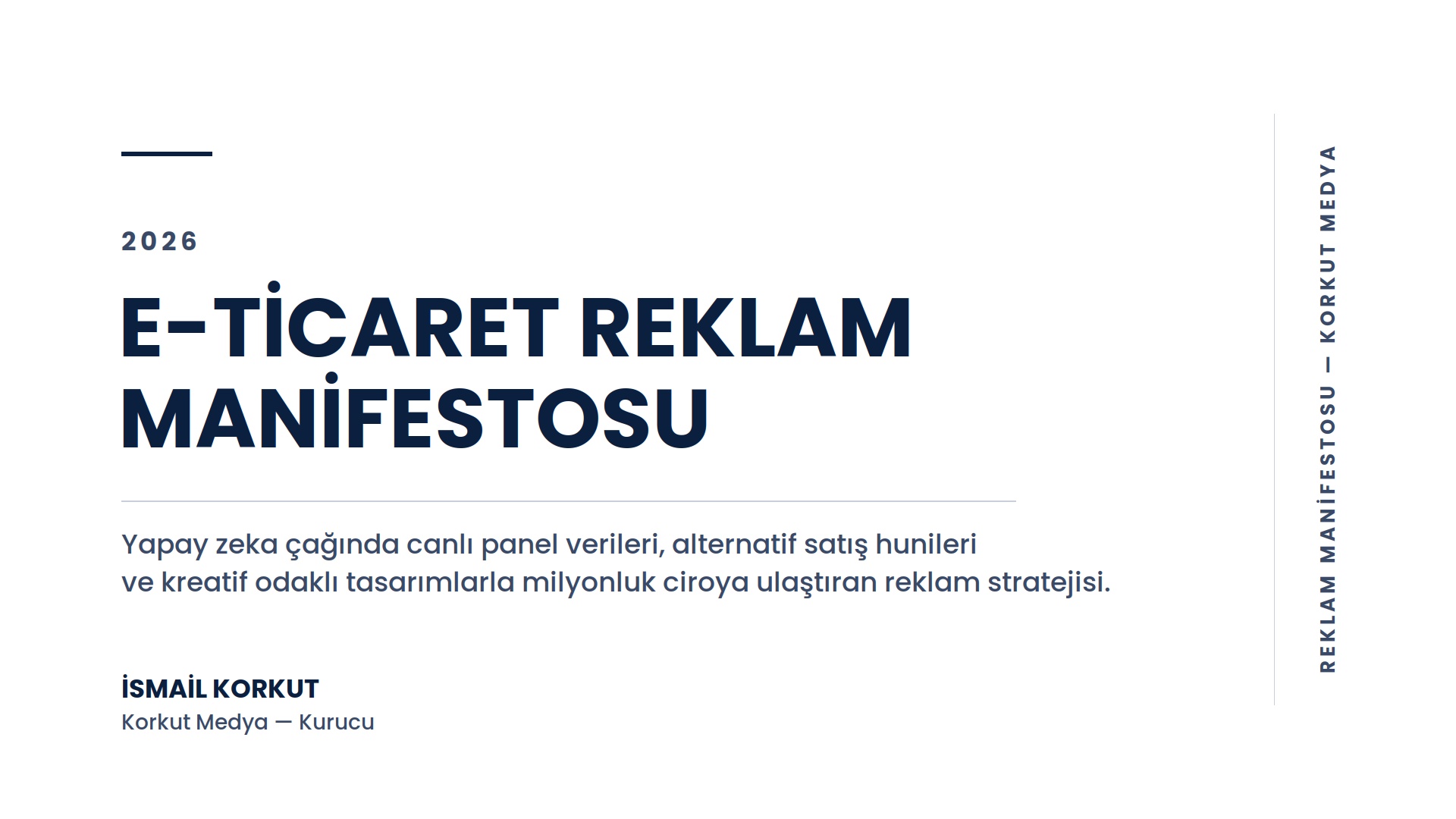 2026

E-TİCARET REKLAM MANİFESTOSU

Yapay zeka çağında canlı panel verileri, alternatif satış hunileri ve kreatif odaklı tasarımlarla milyonluk ciroya ulaştıran reklam stratejisi.

İSMAİL KORKUT
Korkut Medya — Kurucu

REKLAM MANİFESTOSU — KORKUT MEDYA